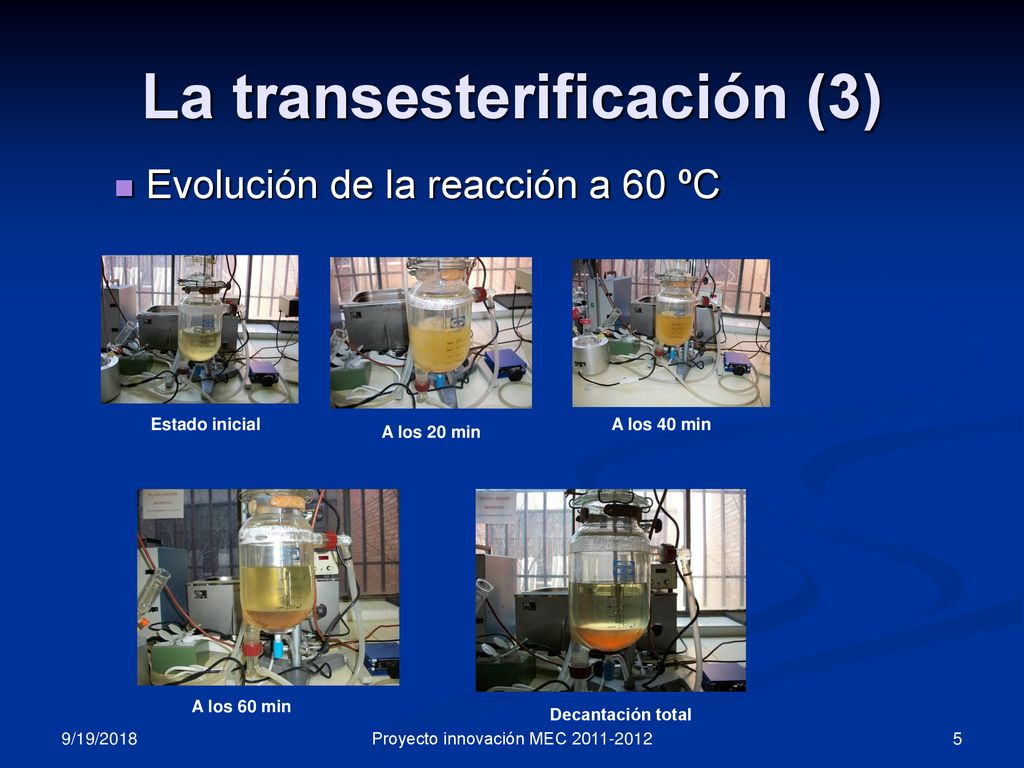 La transesterificación (3)

Evolución de la reacción a 60 ºC

Estado inicial

A los 20 min

A los 40 min

A los 60 min

Decantación total

9/19/2018

Proyecto innovación MEC 2011-2012

5